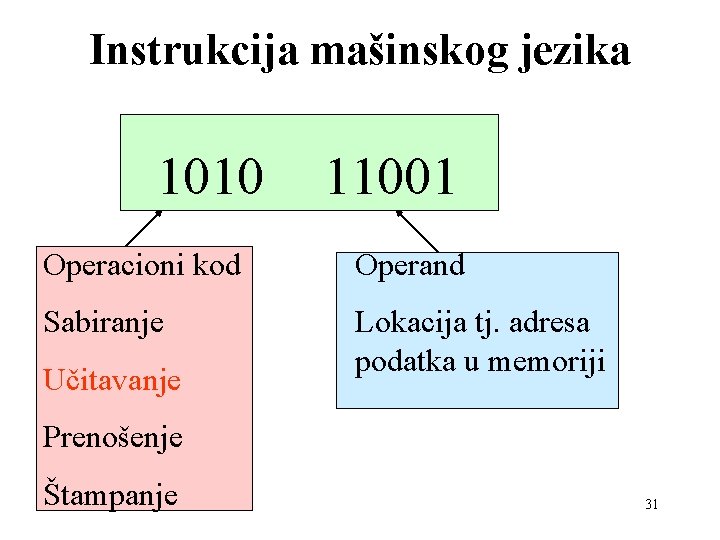 Instrukcija mašinskog jezika

1010 11001

Operacioni kod

Sabiranje

Učitavanje

Prenošenje

Štampanje

Operand

Lokacija tj. adresa podatka u memoriji

31